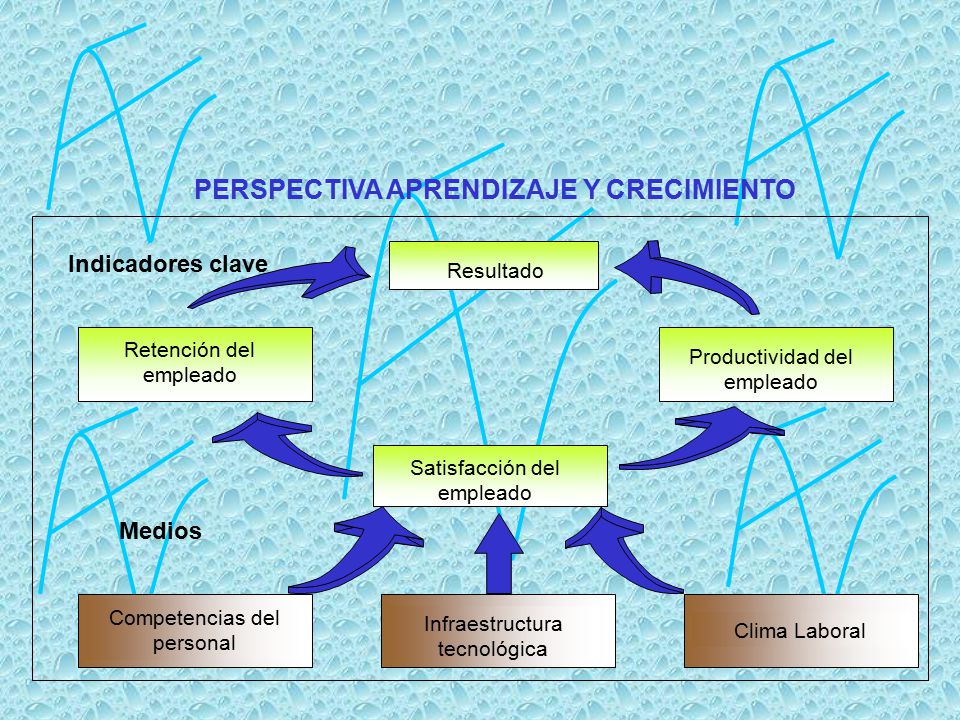 PERSPECTIVA APRENDIZAJE Y CRECIMIENTO

Indicadores clave

Resultado

Retención del empleado

Productividad del empleado

Satisfacción del empleado

Medios

Competencias del personal

Infraestructura tecnológica

Clima Laboral